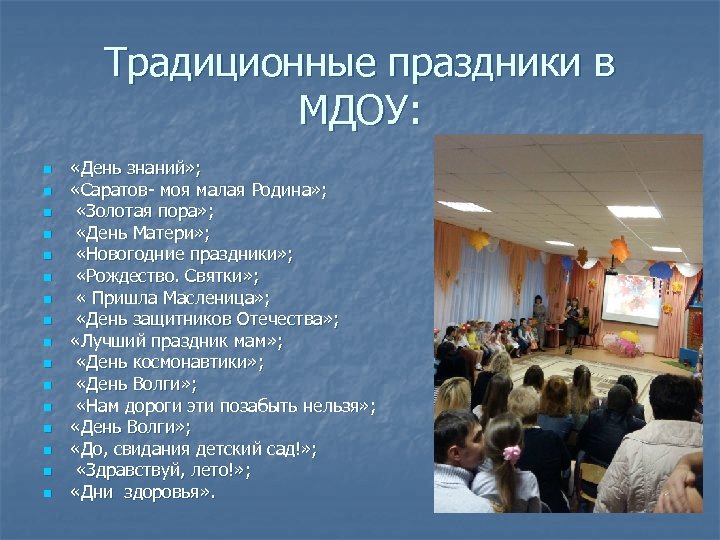 Традиционные праздники в МДОУ:

- «День знаний»;
- «Саратов- моя малая Родина»;
- «Золотая пора»;
- «День Матери»;
- «Новогодние праздники»;
- «Рождество. Святки»;
- « Пришла Масленица»;
- «День защитников Отечества»;
- «Лучший праздник мам»;
- «День космонавтики»;
- «День Волги»;
- «Нам дороги эти позабыть нельзя»;
- «День Волги»;
- «До, свидания детский сад!»;
- «Здравствуй, лето!»;
- «Дни здоровья».